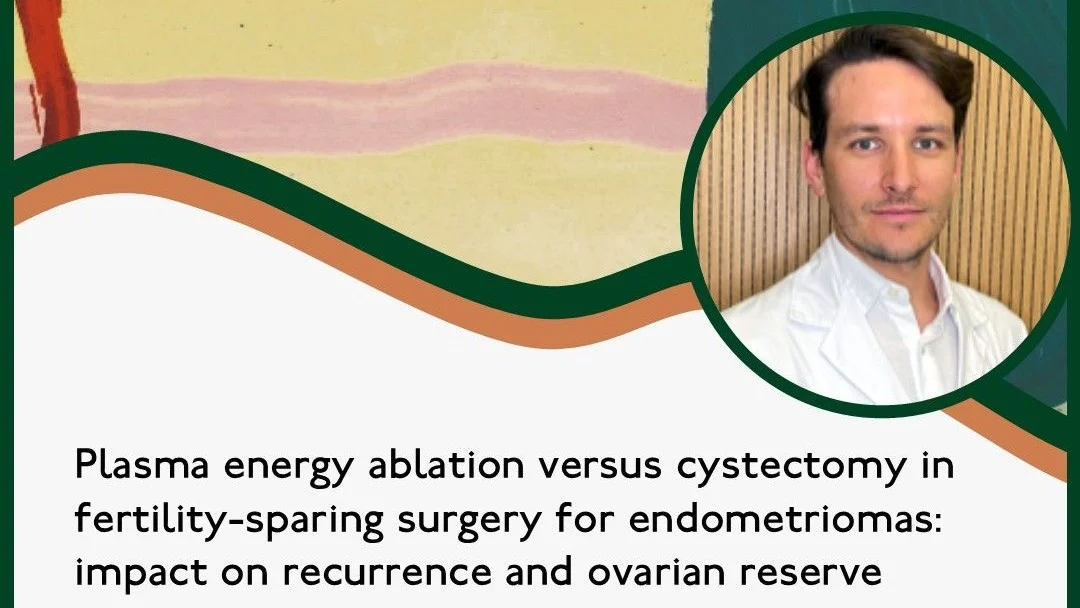 Plasma energy ablation versus cystectomy in fertility-sparing surgery for endometriomas: impact on recurrence and ovarian reserve